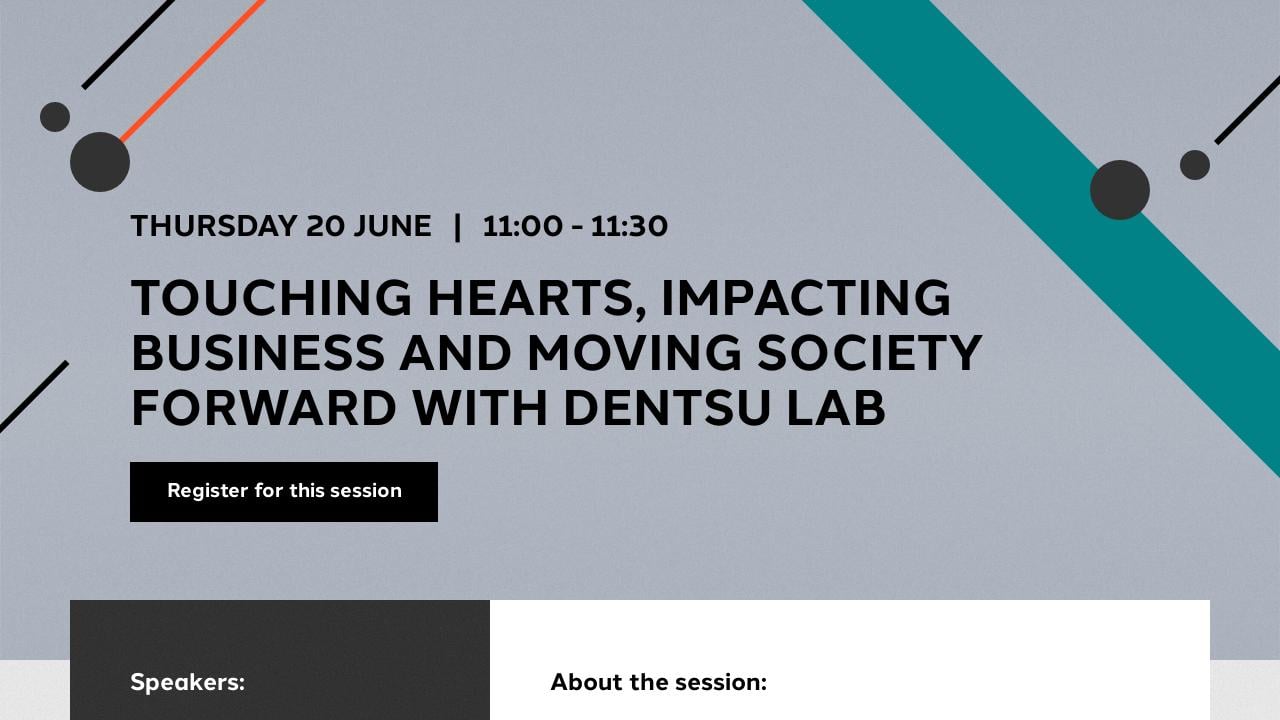 THURSDAY 20 JUNE | 11:00 - 11:30

TOUCHING HEARTS, IMPACTING BUSINESS AND MOVING SOCIETY FORWARD WITH DENTSU LAB

Register for this session

Speakers:

About the session: